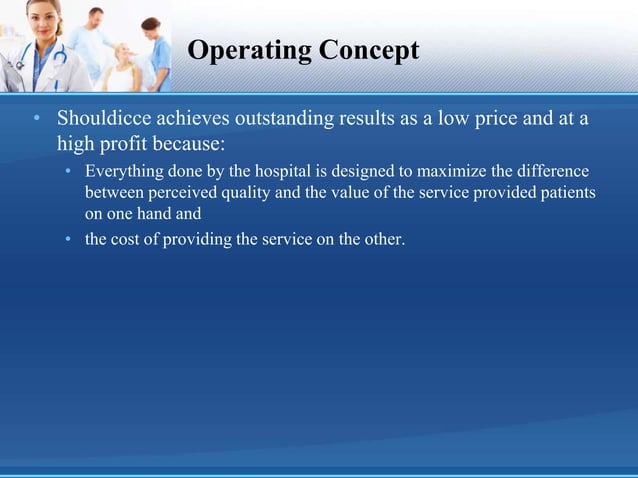 Operating Concept

• Shouldicce achieves outstanding results as a low price and at a high profit because:

• Everything done by the hospital is designed to maximize the difference between perceived quality and the value of the service provided patients on one hand and

• the cost of providing the service on the other.